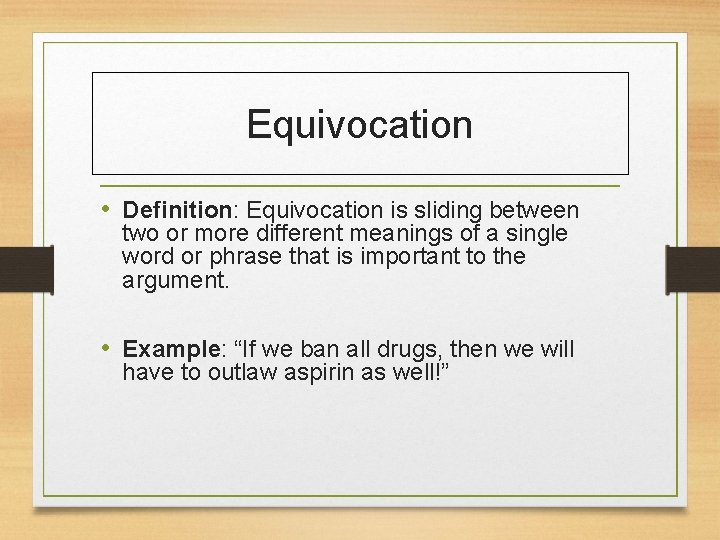 Equivocation

• Definition: Equivocation is sliding between two or more different meanings of a single word or phrase that is important to the argument.

• Example: “If we ban all drugs, then we will have to outlaw aspirin as well!”